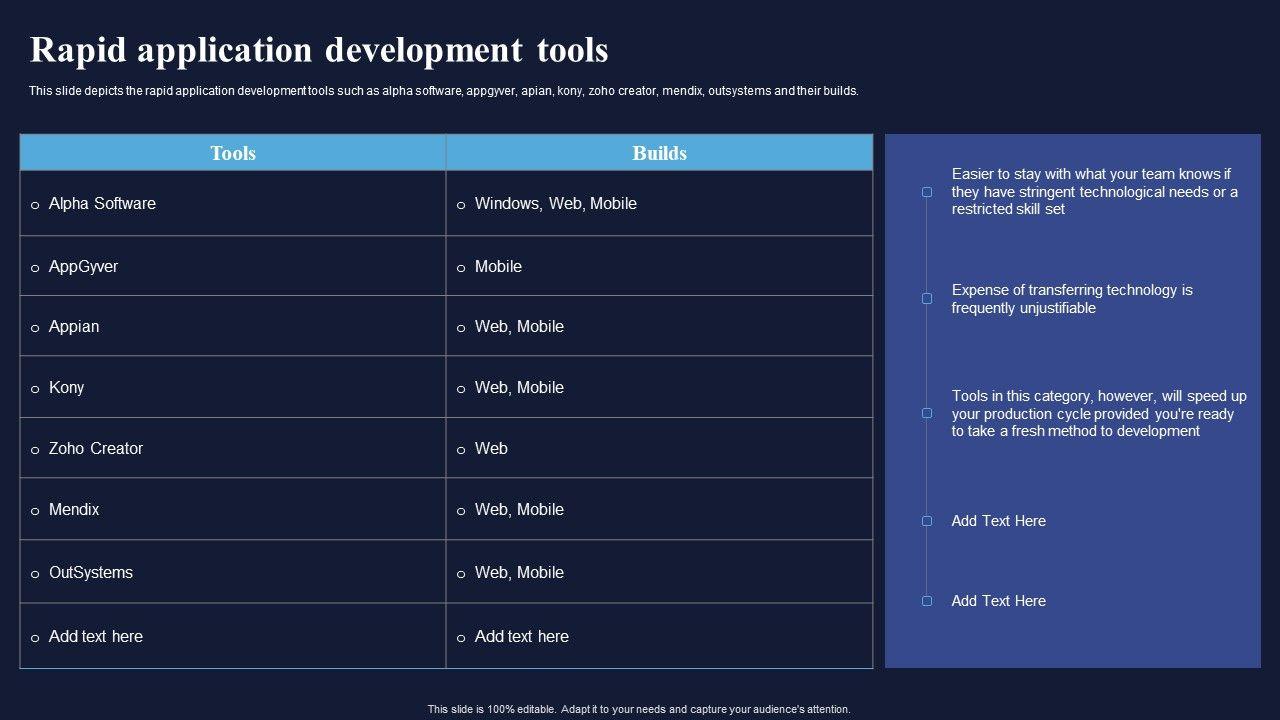 Rapid application development tools

This slide depicts the rapid application development tools such as alpha software, appgyver, apian, kony, zoho creator, mendix, outsystems and their builds.

| Tools | Builds |
|---|---|
| o Alpha Software | o Windows, Web, Mobile |
| o AppGyver | o Mobile |
| o Appian | o Web, Mobile |
| o Kony | o Web, Mobile |
| o Zoho Creator | o Web |
| o Mendix | o Web, Mobile |
| o OutSystems | o Web, Mobile |
| o Add text here | o Add text here |

Easier to stay with what your team knows if they have stringent technological needs or a restricted skill set

Expense of transferring technology is frequently unjustifiable

Tools in this category, however, will speed up your production cycle provided you're ready to take a fresh method to development

Add Text Here

Add Text Here

This slide is 100% editable. Adapt it to your needs and capture your audience's attention.